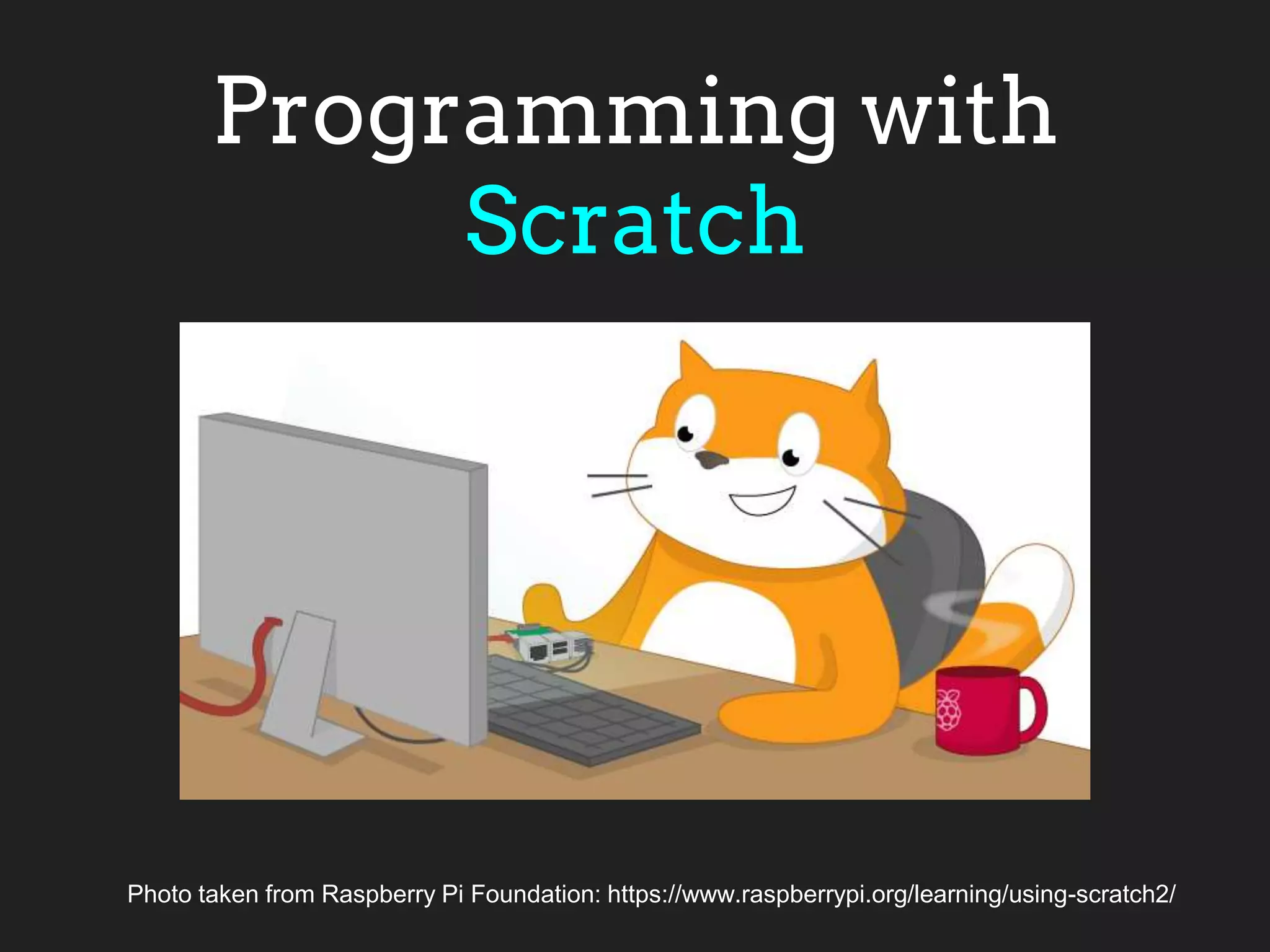 Programming with Scratch

Photo taken from Raspberry Pi Foundation: https://www.raspberrypi.org/learning/using-scratch2/